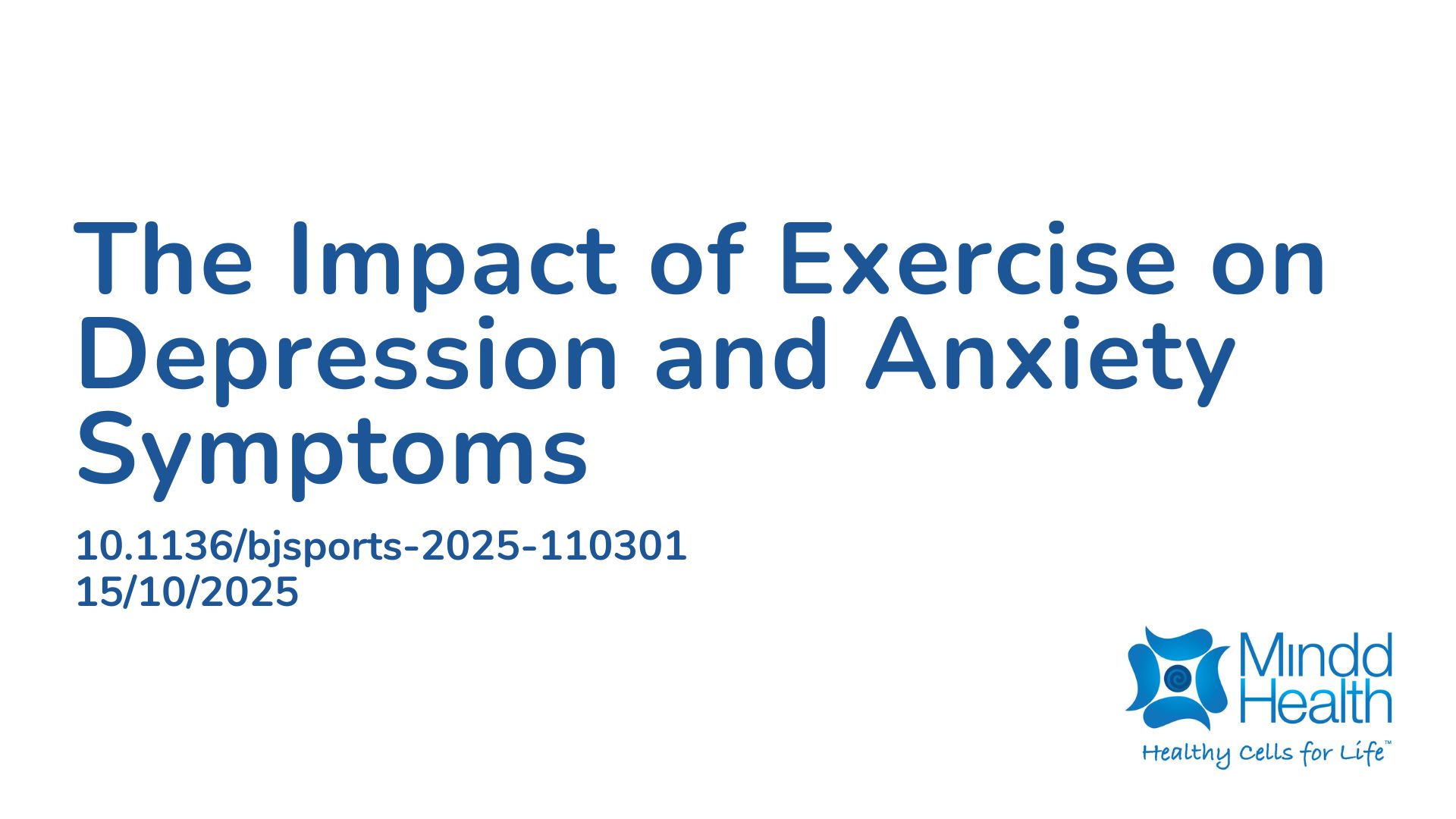 The Impact of Exercise on Depression and Anxiety Symptoms

10.1136/bjsports-2025-110301
15/10/2025

Mindd Health
Healthy Cells for Life™